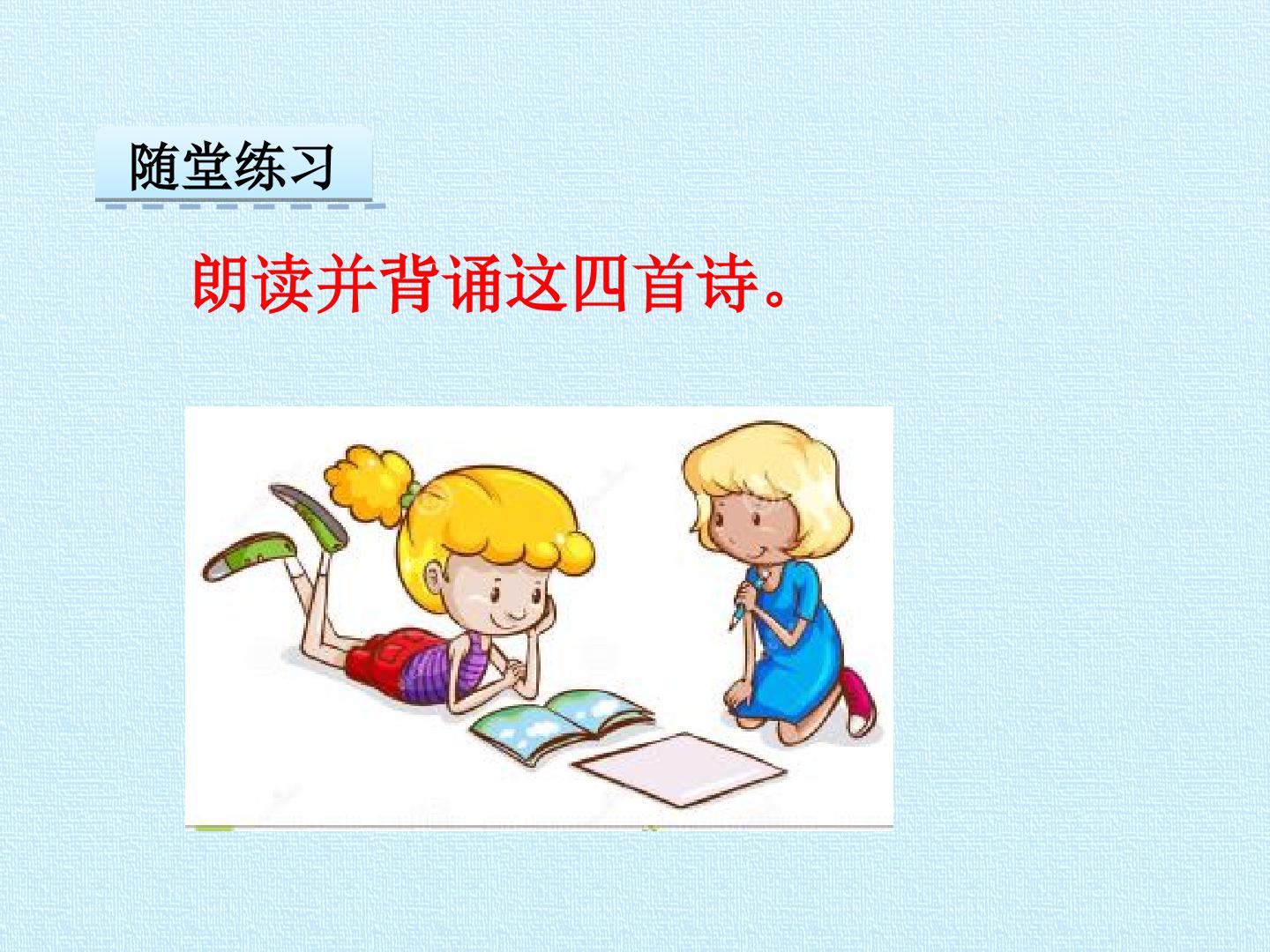 随堂练习

朗读并背诵这四首诗。